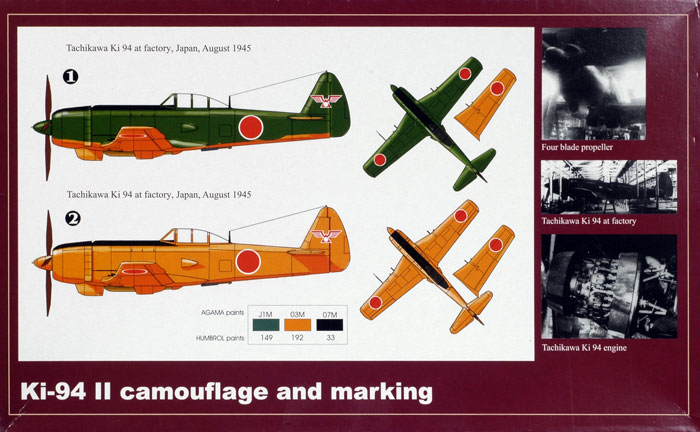 Tachikawa Ki 94 at factory, Japan, August 1945

1

Tachikawa Ki 94 at factory, Japan, August 1945

2

| AGAMA paints | J1M | 03M | 07M |
|---|---|---|---|
| HUMBROL paints | 149 | 192 | 33 |

Four blade propeller

Tachikawa Ki 94 at factory

Tachikawa Ki 94 engine

Ki-94 II camouflage and marking